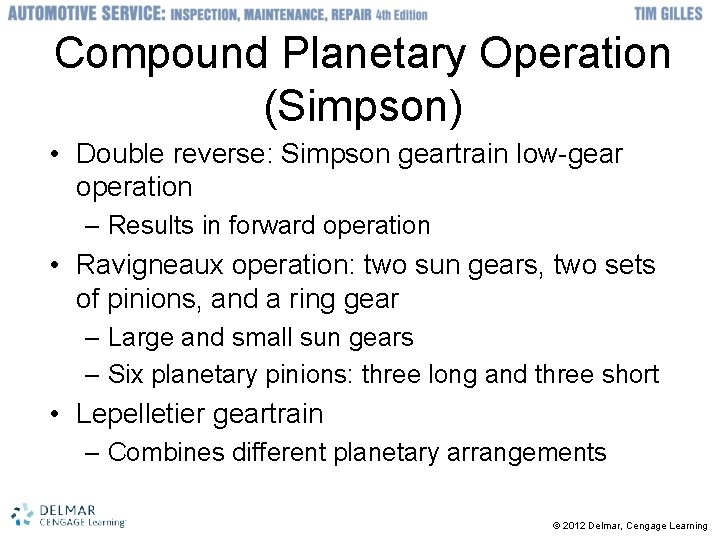 AUTOMOTIVE SERVICE: INSPECTION, MAINTENANCE, REPAIR 4th Edition TIM GILLES

Compound Planetary Operation (Simpson)

• Double reverse: Simpson geartrain low-gear operation
– Results in forward operation
• Ravigneaux operation: two sun gears, two sets of pinions, and a ring gear
– Large and small sun gears
– Six planetary pinions: three long and three short
• Lepelletier geartrain
– Combines different planetary arrangements

DELMAR CENGAGE Learning

© 2012 Delmar, Cengage Learning